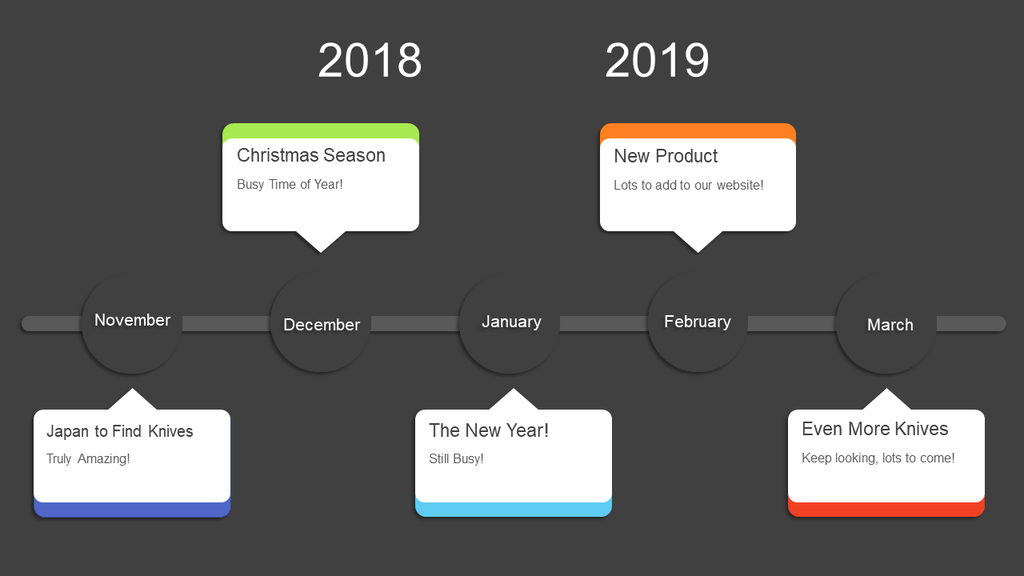 2018

2019

Christmas Season

Busy Time of Year!

New Product

Lots to add to our website!

November

December

January

February

March

Japan to Find Knives

Truly Amazing!

The New Year!

Still Busy!

Even More Knives

Keep looking, lots to come!